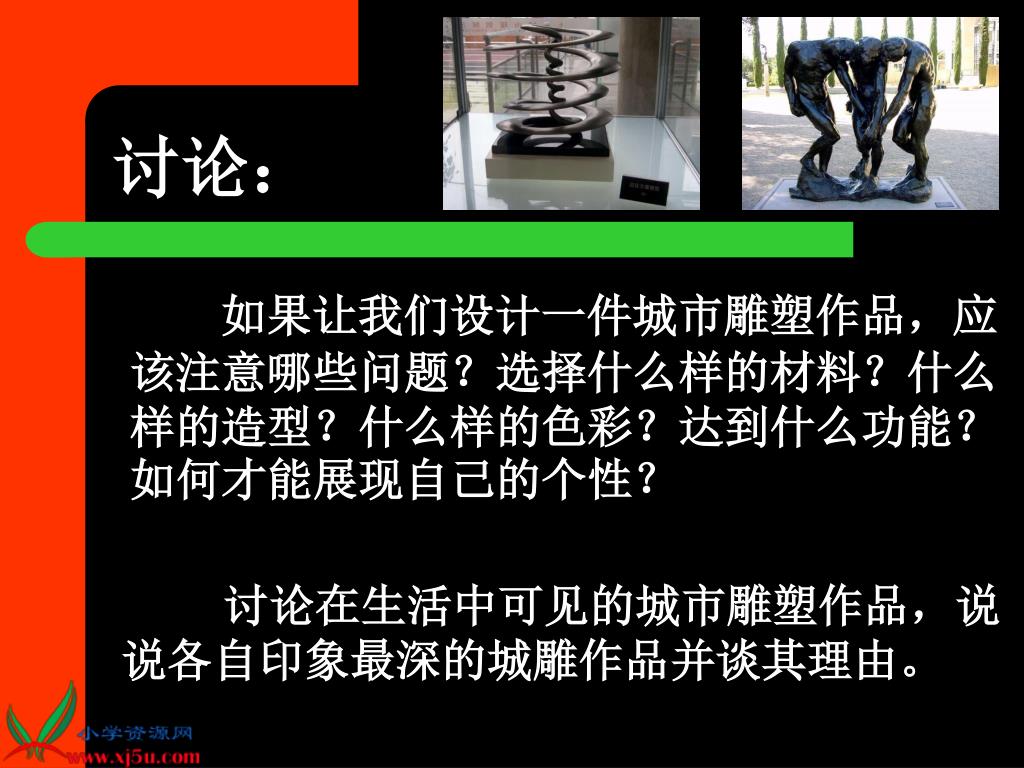 讨论：

如果让我们设计一件城市雕塑作品，应该注意哪些问题？选择什么样的材料？什么样的造型？什么样的色彩？达到什么功能？如何才能展现自己的个性？

讨论在生活中可见的城市雕塑作品，说说各自印象最深的城雕作品并谈其理由。

小学资源网
www.xj5u.com